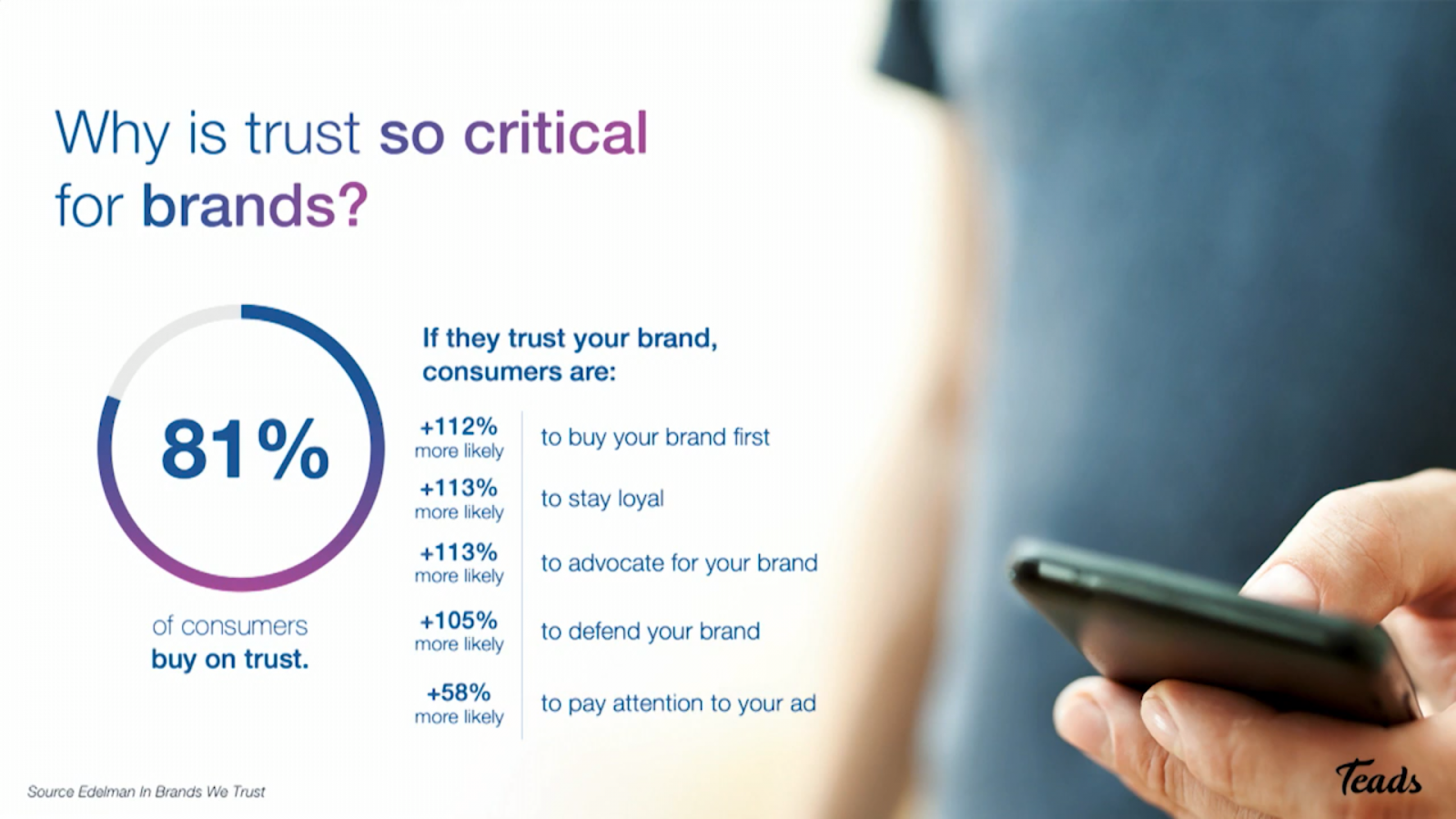 Why is trust so critical for brands?

81%

of consumers buy on trust.

If they trust your brand, consumers are:

+112% more likely to buy your brand first

+113% more likely to stay loyal

+113% more likely to advocate for your brand

+105% more likely to defend your brand

+58% more likely to pay attention to your ad

Source Edelman In Brands We Trust

Teads